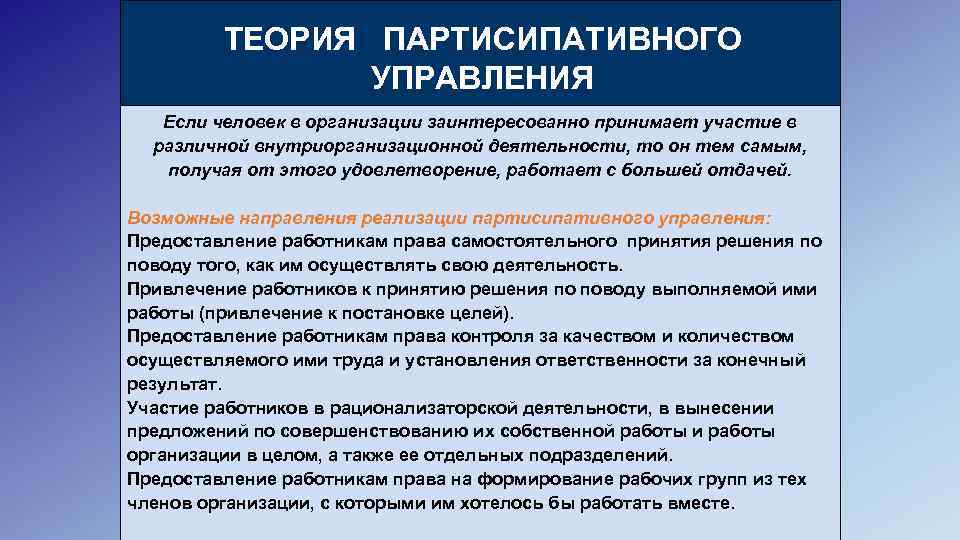 ТЕОРИЯ ПАРТИСИПАТИВНОГО УПРАВЛЕНИЯ

Если человек в организации заинтересованно принимает участие в различной внутриорганизационной деятельности, то он тем самым, получая от этого удовлетворение, работает с большей отдачей.

Возможные направления реализации партисипативного управления:
Предоставление работникам права самостоятельного принятия решения по поводу того, как им осуществлять свою деятельность.
Привлечение работников к принятию решения по поводу выполняемой ими работы (привлечение к постановке целей).
Предоставление работникам права контроля за качеством и количеством осуществляемого ими труда и установления ответственности за конечный результат.
Участие работников в рационализаторской деятельности, в вынесении предложений по совершенствованию их собственной работы и работы организации в целом, а также ее отдельных подразделений.
Предоставление работникам права на формирование рабочих групп из тех членов организации, с которыми им хотелось бы работать вместе.